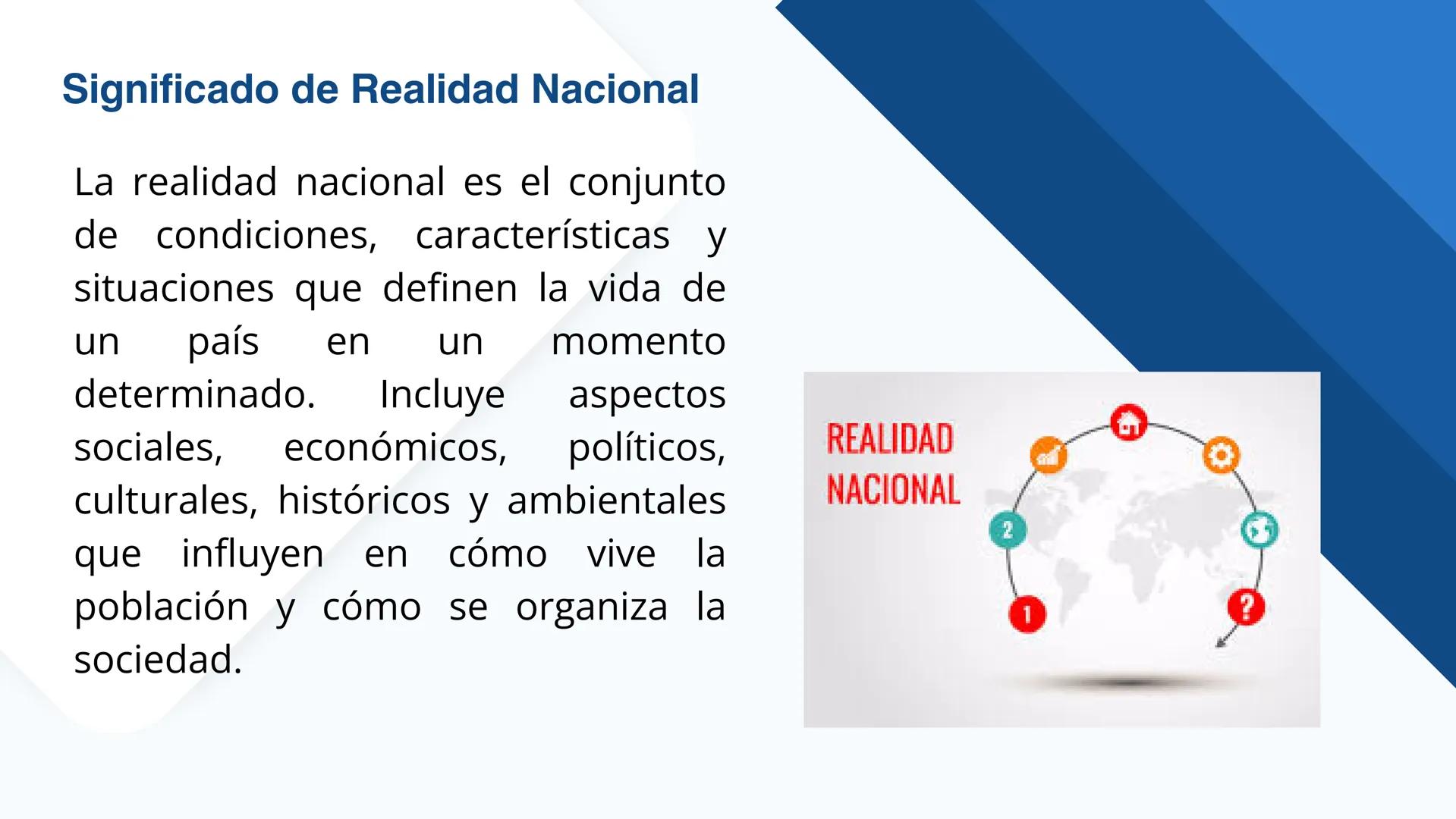 Significado de Realidad Nacional

La realidad nacional es el conjunto de condiciones, características y situaciones que definen la vida de un país en un momento determinado. Incluye aspectos sociales, económicos, políticos, culturales, históricos y ambientales que influyen en cómo vive la población y cómo se organiza la sociedad.

REALIDAD NACIONAL

2

1

?